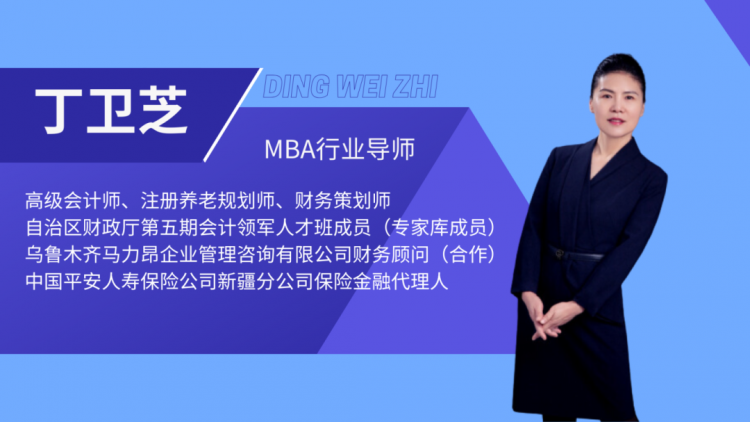 丁卫芝

DING WEI ZHI

MBA行业导师

高级会计师、注册养老规划师、财务策划师
自治区财政厅第五期会计领军人才班成员（专家库成员）
乌鲁木齐马力昂企业管理咨询有限公司财务顾问（合作）
中国平安人寿保险公司新疆分公司保险金融代理人